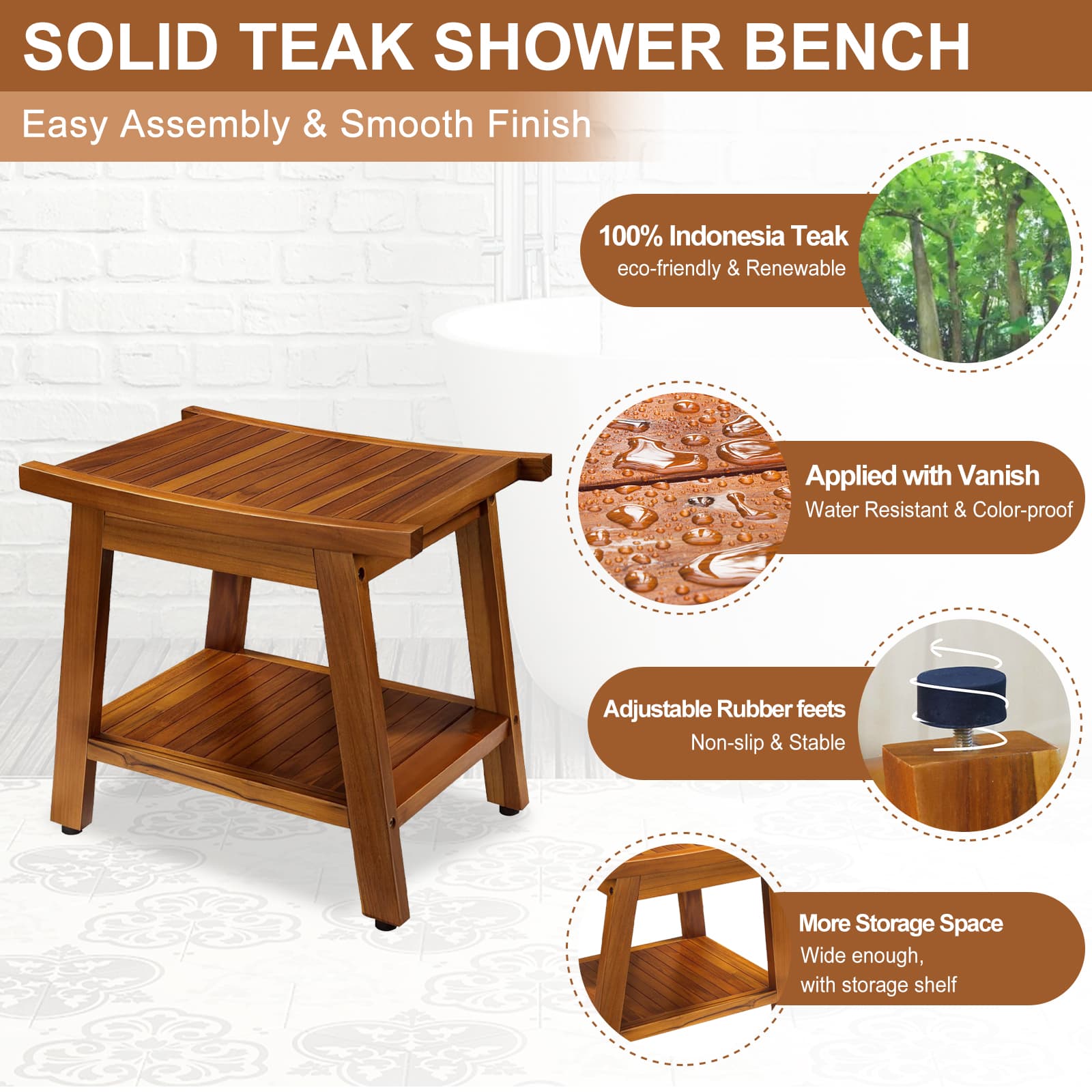 SOLID TEAK SHOWER BENCH

Easy Assembly & Smooth Finish

100% Indonesia Teak
eco-friendly & Renewable

Applied with Vanish
Water Resistant & Color-proof

Adjustable Rubber feets
Non-slip & Stable

More Storage Space
Wide enough,
with storage shelf